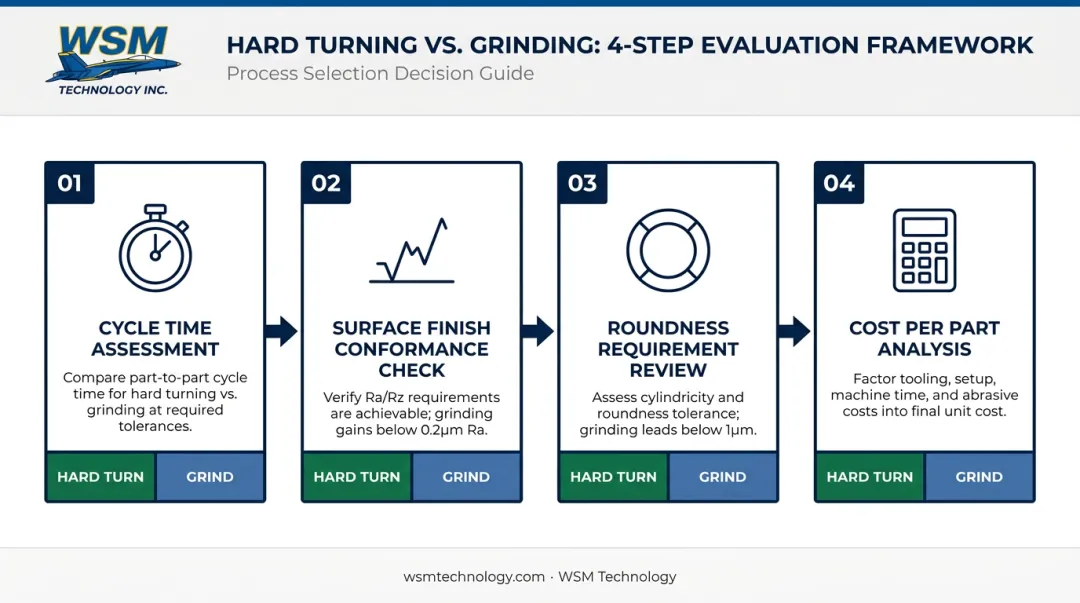 WSM
TECHNOLOGY INC.

HARD TURNING VS. GRINDING: 4-STEP EVALUATION FRAMEWORK
Process Selection Decision Guide

01
CYCLE TIME ASSESSMENT
Compare part-to-part cycle time for hard turning vs. grinding at required tolerances.
HARD TURN GRIND

02
SURFACE FINISH CONFORMANCE CHECK
Verify Ra/Rz requirements are achievable; grinding gains below 0.2μm Ra.
HARD TURN GRIND

03
ROUNDNESS REQUIREMENT REVIEW
Assess cylindricity and roundness tolerance; grinding leads below 1μm.
HARD TURN GRIND

04
COST PER PART ANALYSIS
Factor tooling, setup, machine time, and abrasive costs into final unit cost.
HARD TURN GRIND

wsmtechnology.com · WSM Technology